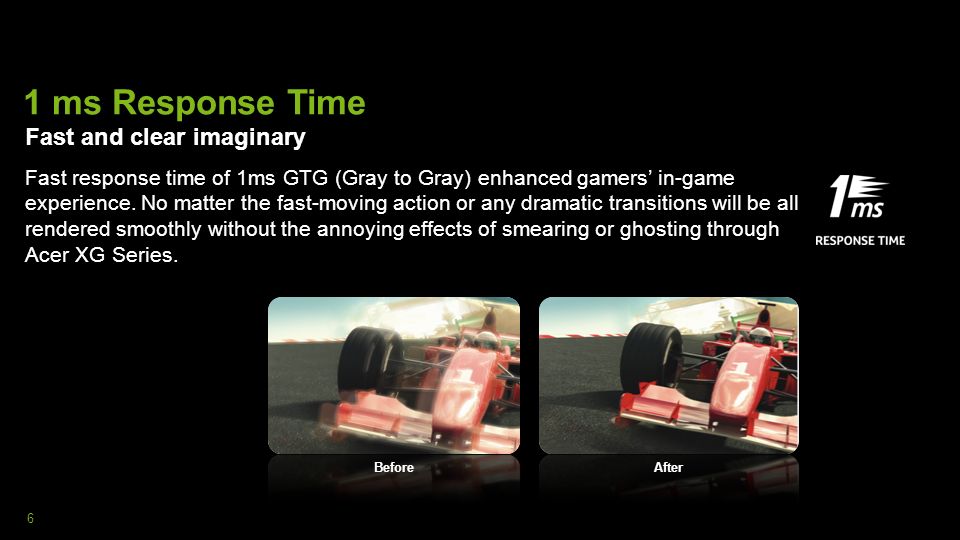 1 ms Response Time
Fast and clear imaginary

Fast response time of 1ms GTG (Gray to Gray) enhanced gamers' in-game experience. No matter the fast-moving action or any dramatic transitions will be all rendered smoothly without the annoying effects of smearing or ghosting through Acer XG Series.

1ms
RESPONSE TIME

Before

After

6